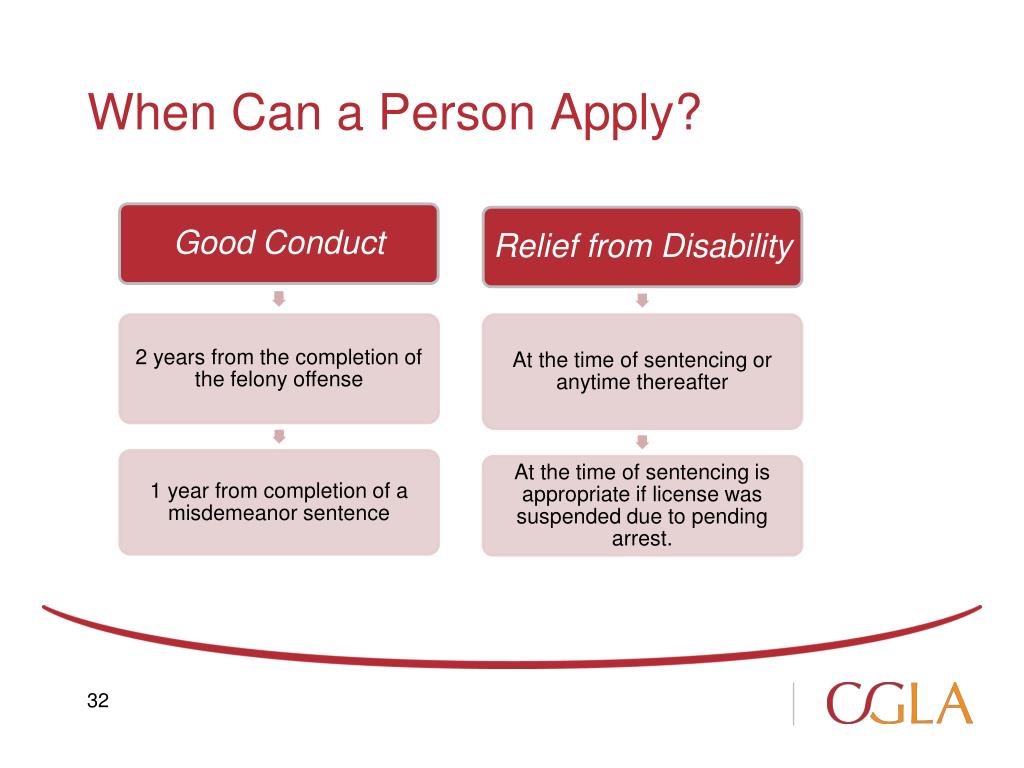 When Can a Person Apply?

Good Conduct

2 years from the completion of the felony offense

1 year from completion of a misdemeanor sentence

Relief from Disability

At the time of sentencing or anytime thereafter

At the time of sentencing is appropriate if license was suspended due to pending arrest.

32

CGLA